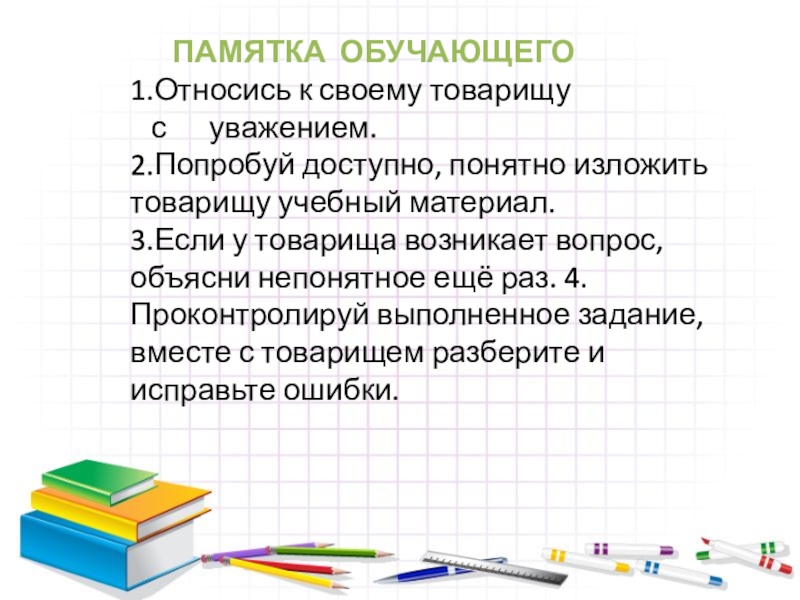 ПАМЯТКА ОБУЧАЮЩЕГО
1.Относись к своему товарищу с уважением.
2.Попробуй доступно, понятно изложить товарищу учебный материал.
3.Если у товарища возникает вопрос, объясни непонятное ещё раз. 4. Проконтролируй выполненное задание, вместе с товарищем разберите и исправьте ошибки.